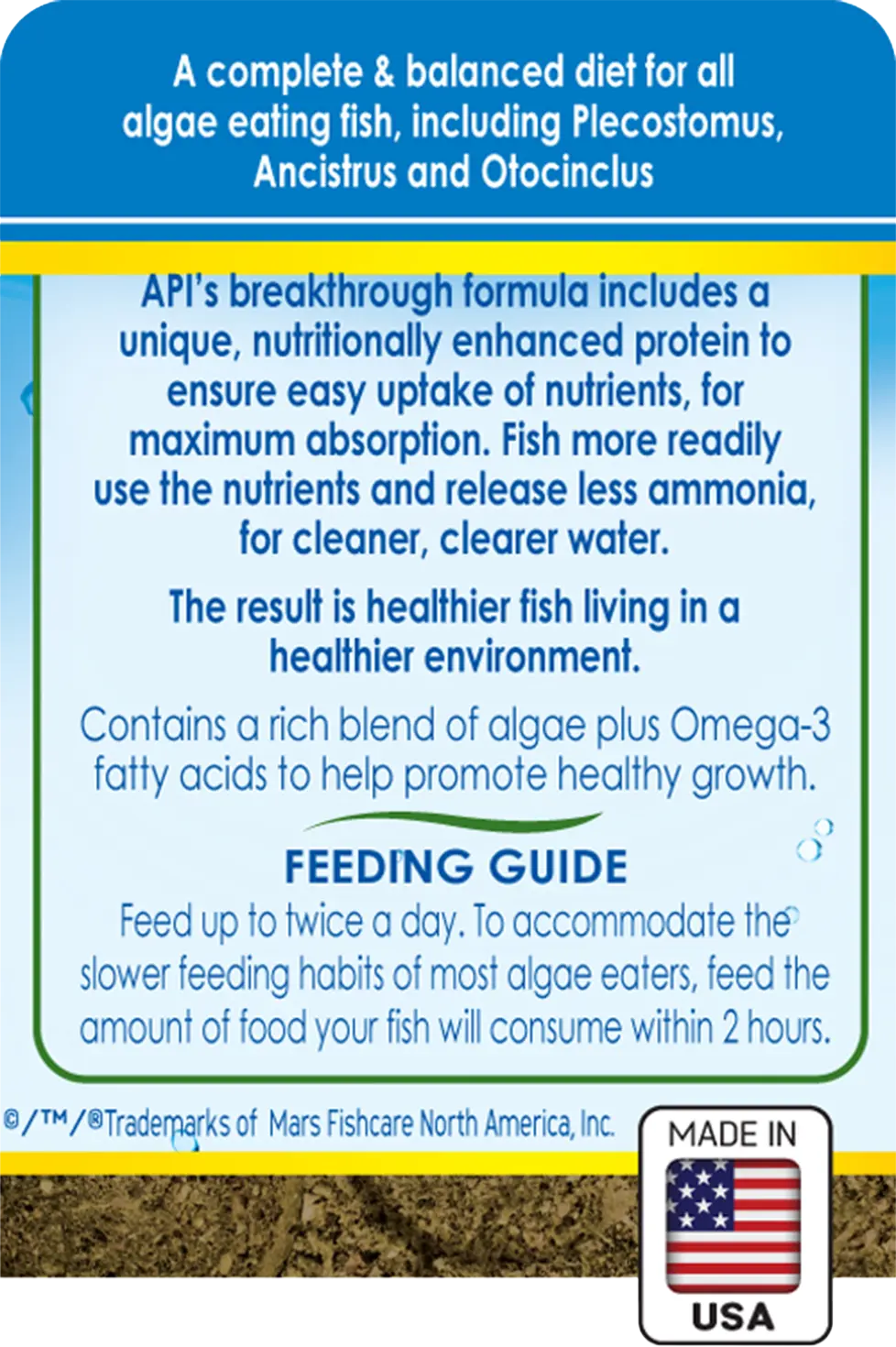 A complete & balanced diet for all algae eating fish, including Plecostomus, Ancistrus and Otocinclus

API's breakthrough formula includes a unique, nutritionally enhanced protein to ensure easy uptake of nutrients, for maximum absorption. Fish more readily use the nutrients and release less ammonia, for cleaner, clearer water.

The result is healthier fish living in a healthier environment.

Contains a rich blend of algae plus Omega-3 fatty acids to help promote healthy growth.

FEEDING GUIDE

Feed up to twice a day. To accommodate the slower feeding habits of most algae eaters, feed the amount of food your fish will consume within 2 hours.

©/™/®Trademarks of Mars Fishcare North America, Inc.

MADE IN
USA